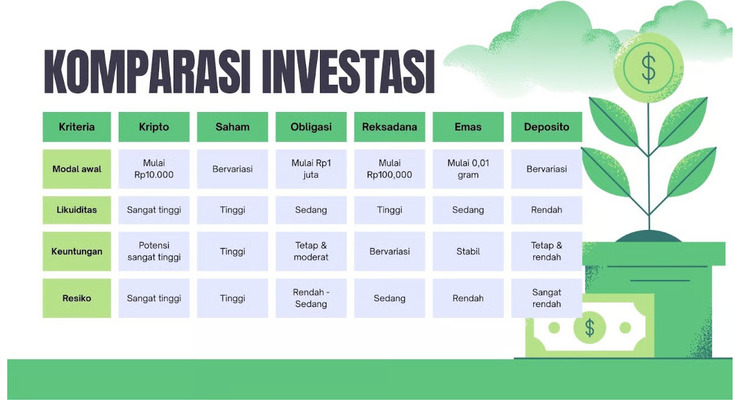 KOMPARASI INVESTASI

| Kriteria | Kripto | Saham | Obligasi | Reksadana | Emas | Deposito |
|---|---|---|---|---|---|---|
| Modal awal | Mulai Rp10.000 | Bervariasi | Mulai Rp1 juta | Mulai Rp100,000 | Mulai 0,01 gram | Bervariasi |
| Likuiditas | Sangat tinggi | Tinggi | Sedang | Tinggi | Sedang | Rendah |
| Keuntungan | Potensi sangat tinggi | Tinggi | Tetap & moderat | Bervariasi | Stabil | Tetap & rendah |
| Resiko | Sangat tinggi | Tinggi | Rendah - Sedang | Sedang | Rendah | Sangat rendah |

$

$